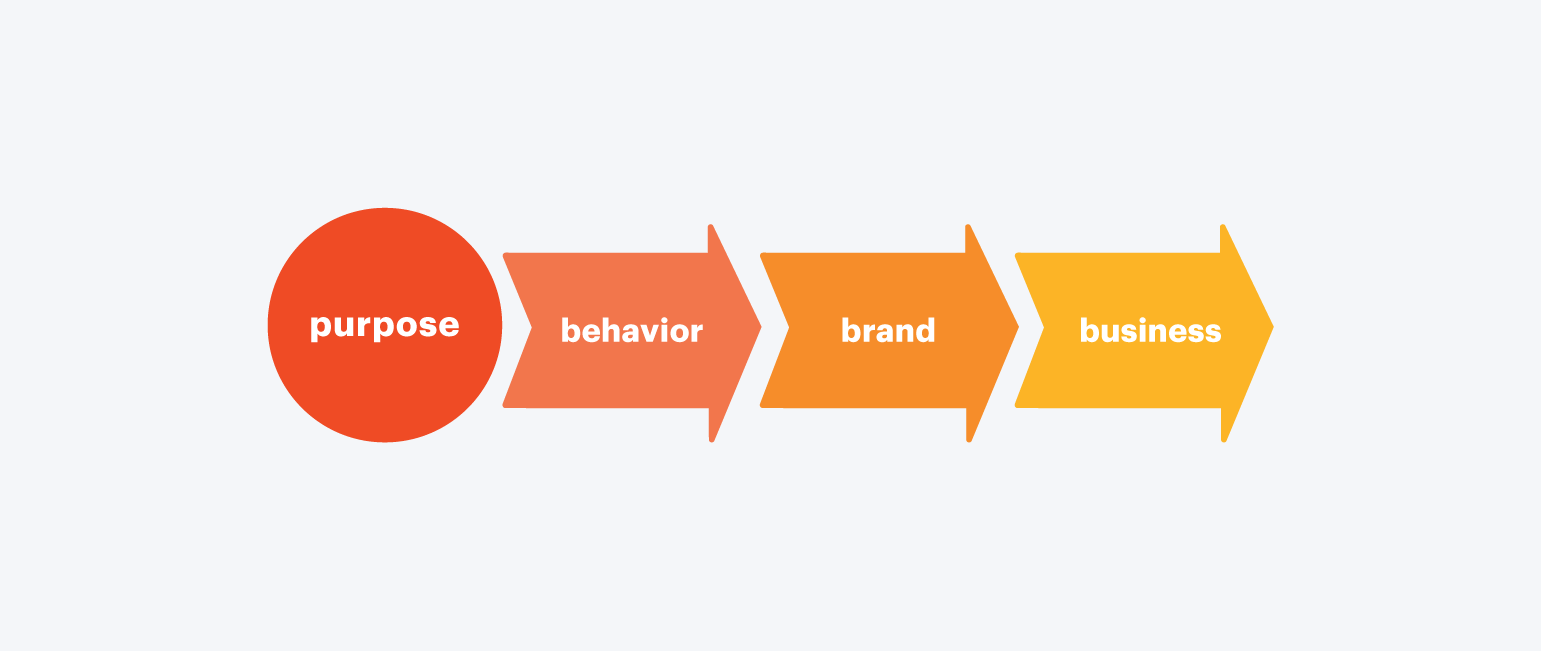 purpose
behavior
brand
business